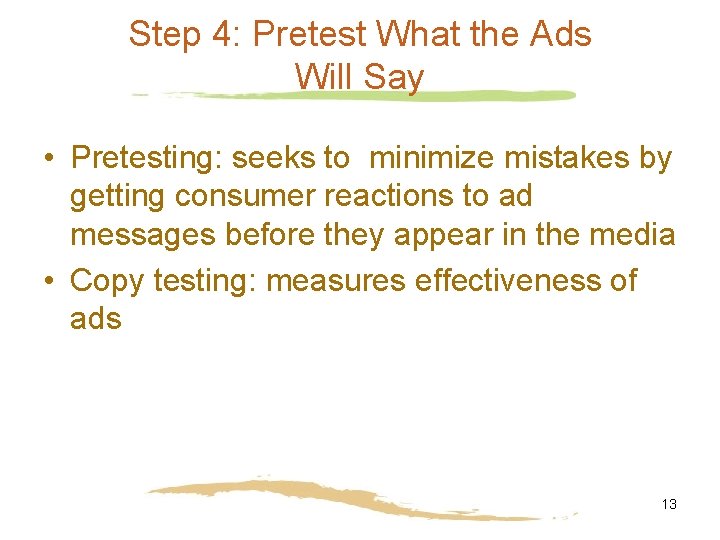 Step 4: Pretest What the Ads
Will Say

• Pretesting: seeks to  minimize mistakes by getting consumer reactions to ad messages before they appear in the media
• Copy testing: measures effectiveness of ads

13